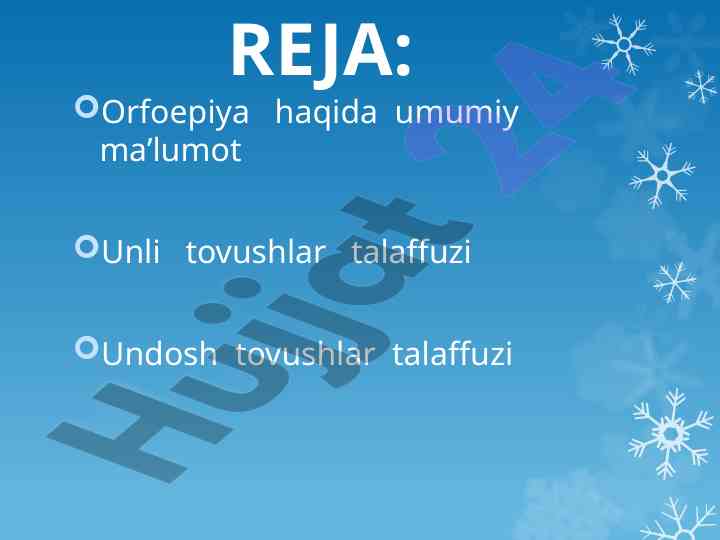 REJA:

Orfoepiya haqida umumiy ma’lumot

Unli tovushlar talaffuzi

Undosh tovushlar talaffuzi

Hujjat 24